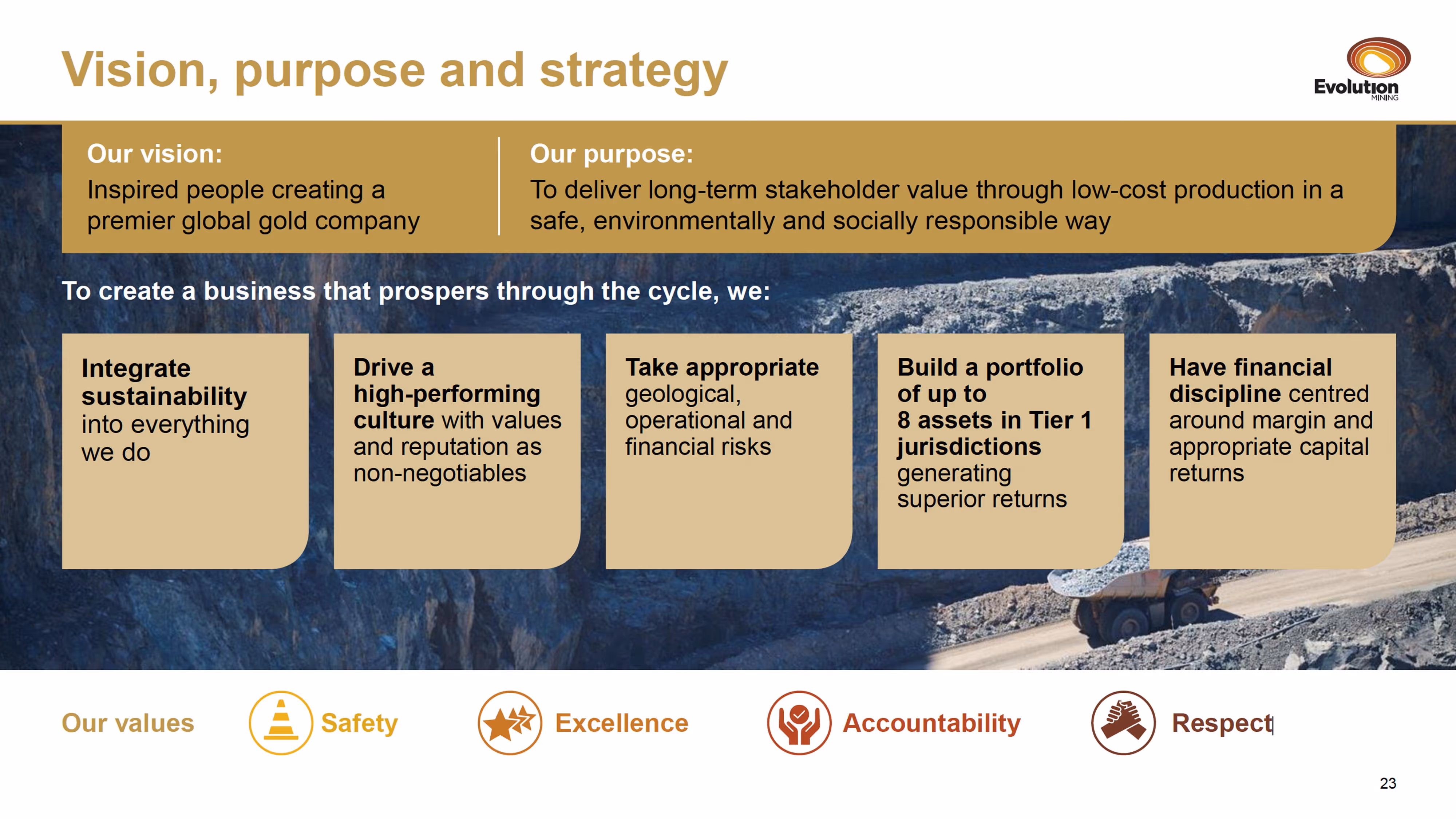 Vision, purpose and strategy

Evolution MINING

Our vision:
Inspired people creating a premier global gold company

Our purpose:
To deliver long-term stakeholder value through low-cost production in a safe, environmentally and socially responsible way

To create a business that prospers through the cycle, we:

Integrate sustainability into everything we do

Drive a high-performing culture with values and reputation as non-negotiables

Take appropriate geological, operational and financial risks

Build a portfolio of up to 8 assets in Tier 1 jurisdictions generating superior returns

Have financial discipline centred around margin and appropriate capital returns

Our values Safety Excellence Accountability Respect

23